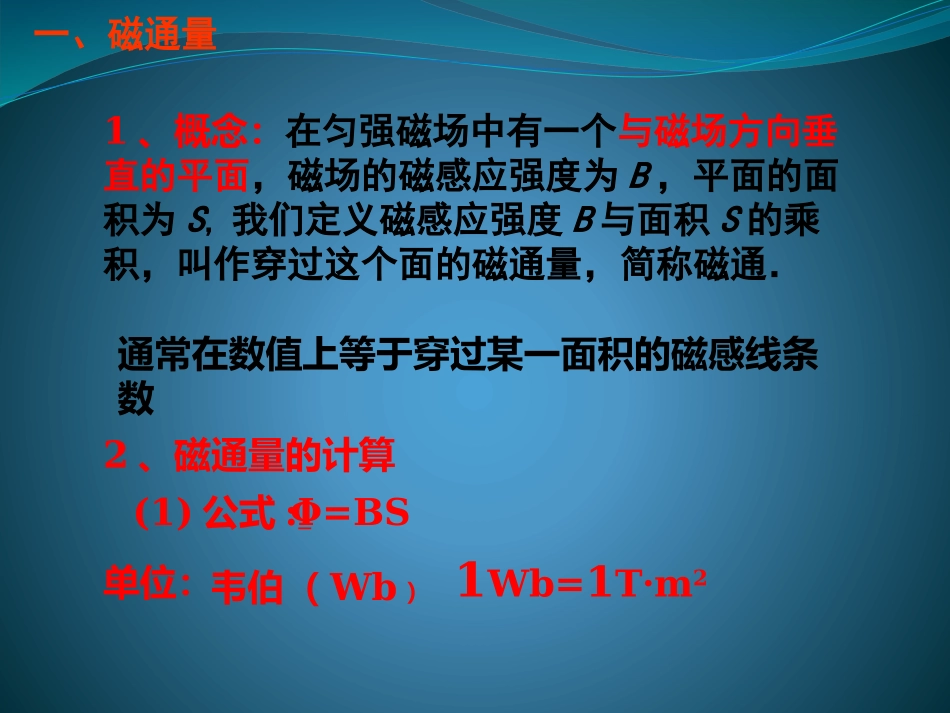 一、磁通量

1、概念：在匀强磁场中有一个与磁场方向垂直的平面，磁场的磁感应强度为 $B$，平面的面积为 $S$, 我们定义磁感应强度 $B$ 与面积 $S$ 的乘积，叫作穿过这个面的磁通量，简称磁通.

通常在数值上等于穿过某一面积的磁感线条数

2、磁通量的计算

(1) 公式：$\Phi=BS$

单位：韦伯（Wb） $1Wb=1T\cdot m^2$